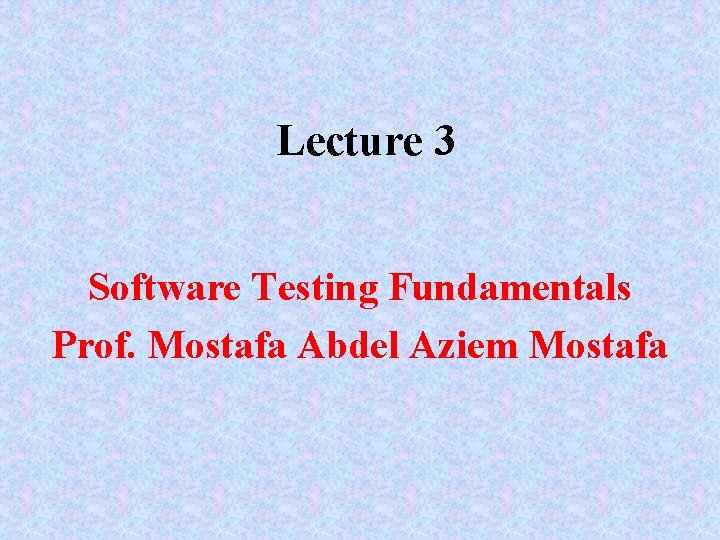 Lecture 3

Software Testing Fundamentals
Prof. Mostafa Abdel Aziem Mostafa